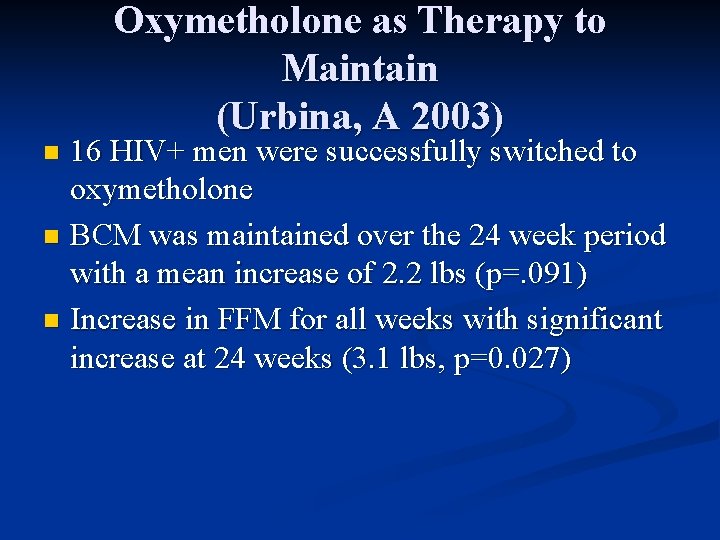 Oxymetholone as Therapy to Maintain
(Urbina, A 2003)

- 16 HIV+ men were successfully switched to oxymetholone
- BCM was maintained over the 24 week period with a mean increase of 2.2 lbs (p=.091)
- Increase in FFM for all weeks with significant increase at 24 weeks (3.1 lbs, p=0.027)